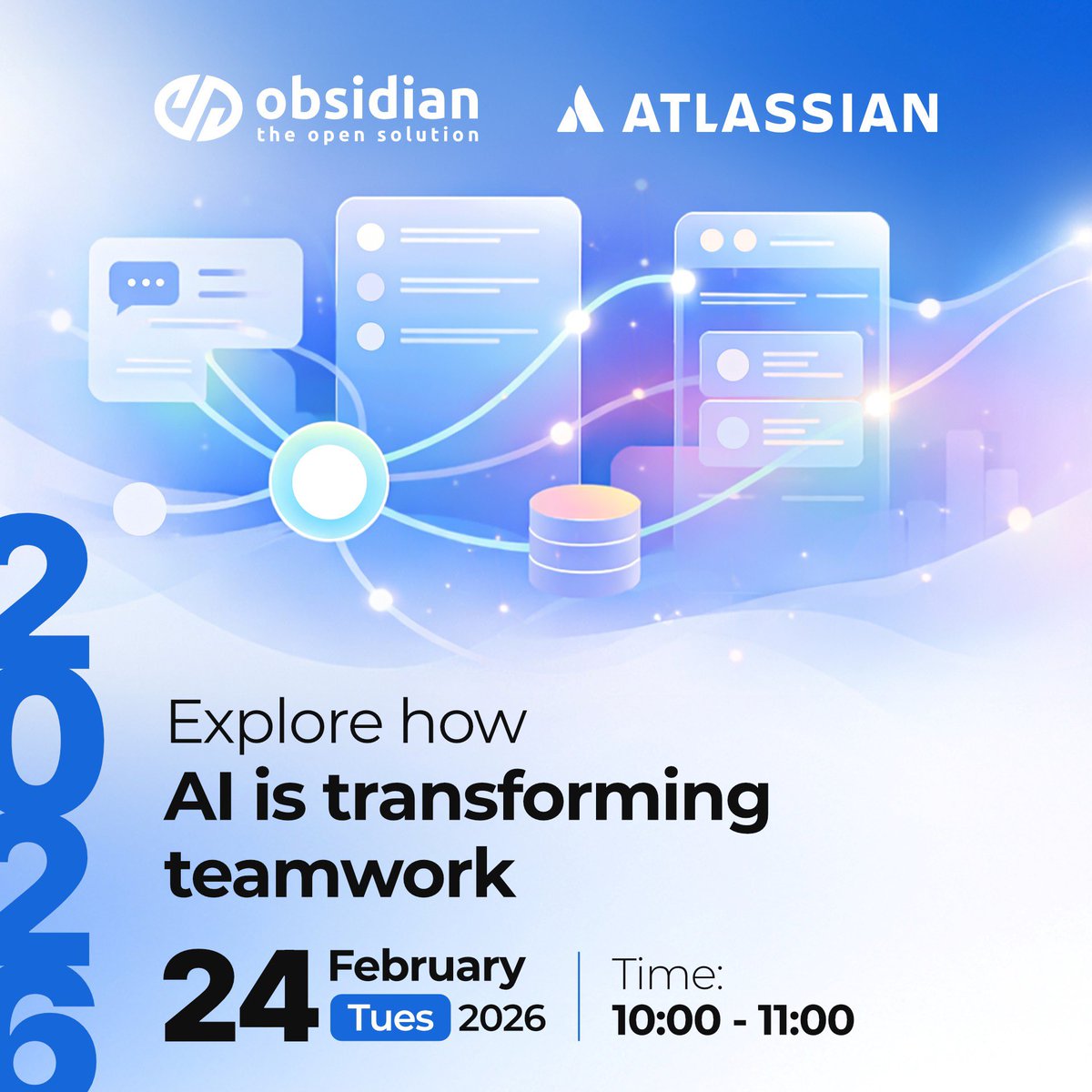 obsidian
the open solution

ATLASSIAN

2026

Explore how
AI is transforming teamwork

24 February
Tues 2026

Time:
10:00 - 11:00